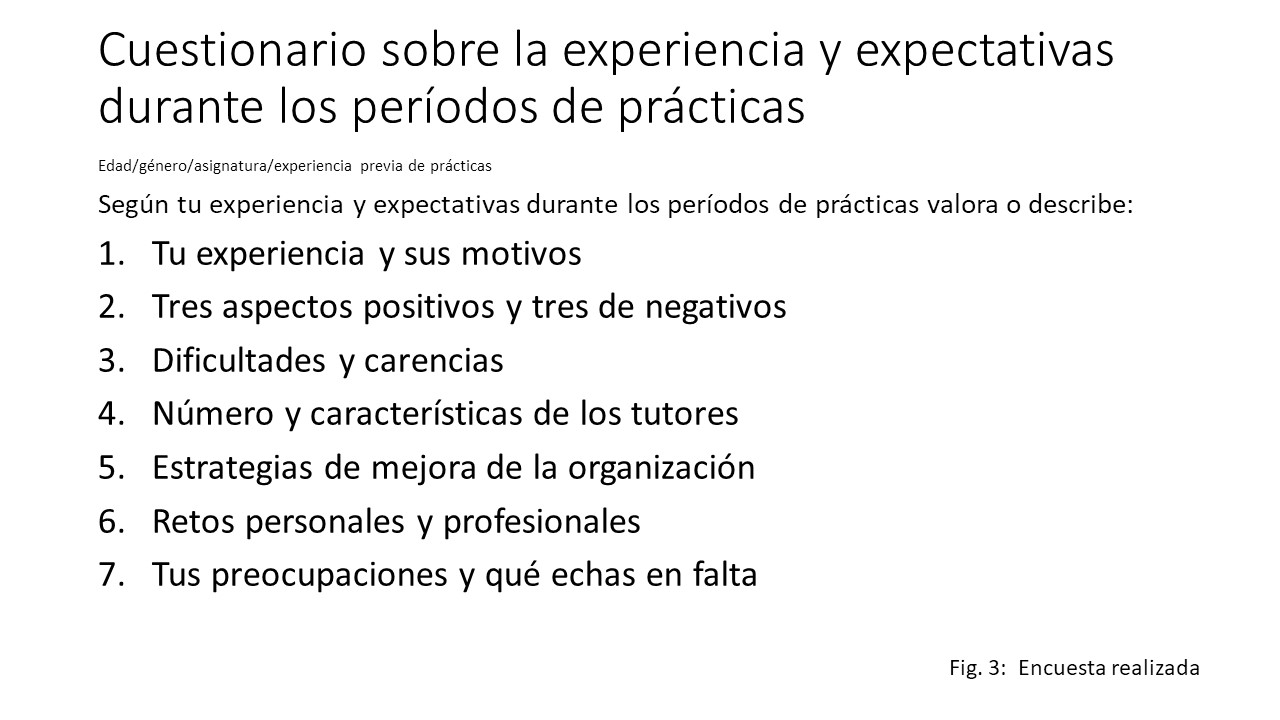 Cuestionario sobre la experiencia y expectativas durante los períodos de prácticas

Edad/género/asignatura/experiencia previa de prácticas

Según tu experiencia y expectativas durante los períodos de prácticas valora o describe:

1. Tu experiencia y sus motivos
2. Tres aspectos positivos y tres de negativos
3. Dificultades y carencias
4. Número y características de los tutores
5. Estrategias de mejora de la organización
6. Retos personales y profesionales
7. Tus preocupaciones y qué echas en falta

Fig. 3: Encuesta realizada